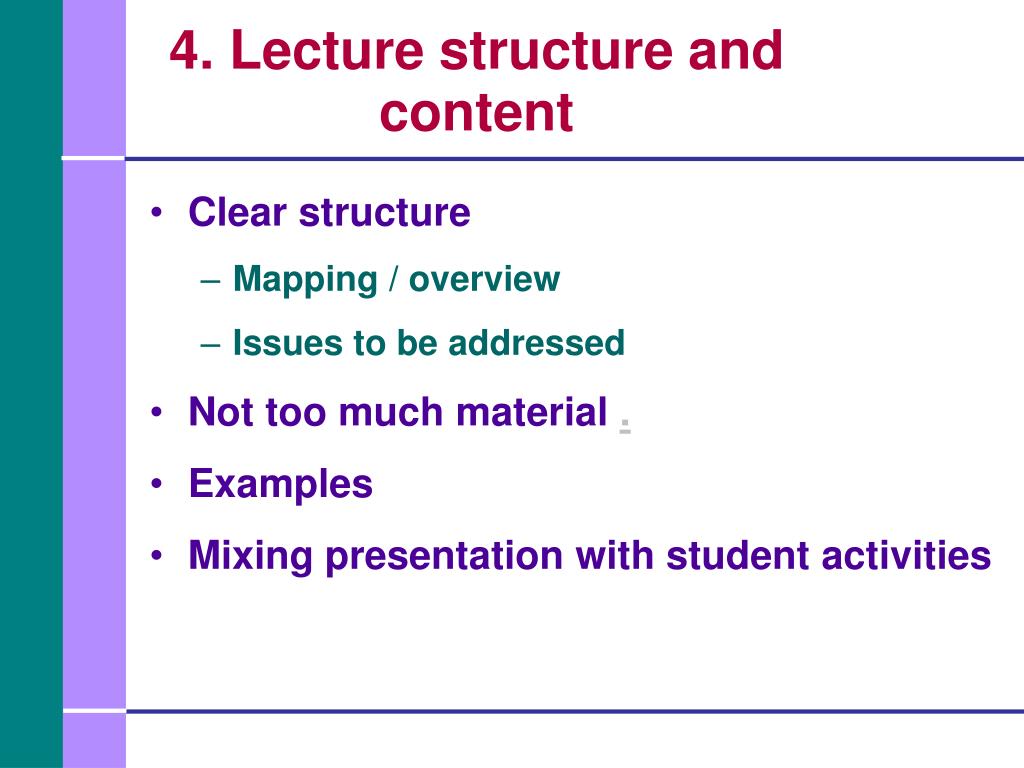 4. Lecture structure and content

• Clear structure
– Mapping / overview
– Issues to be addressed
• Not too much material .
• Examples
• Mixing presentation with student activities